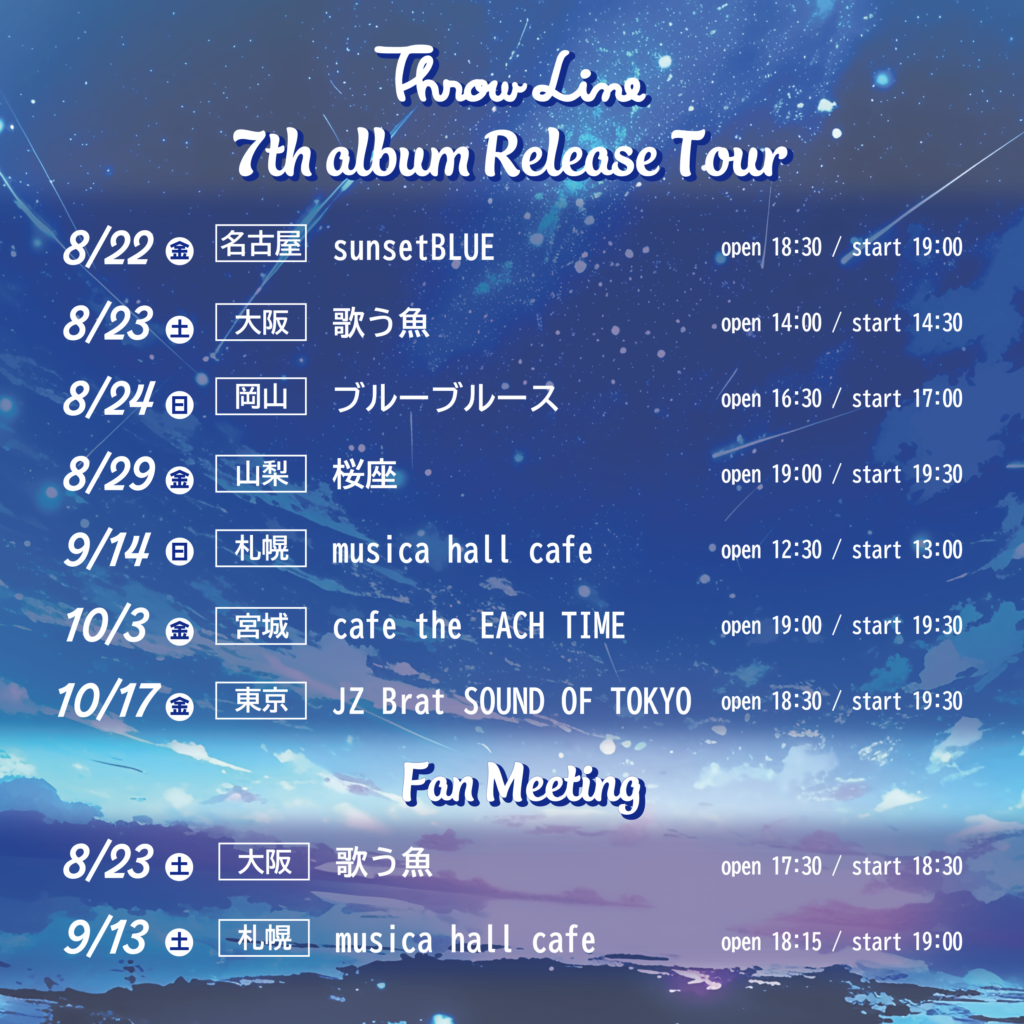 Throw Line
7th album Release Tour

8/22 金 名古屋 sunsetBLUE open 18:30 / start 19:00

8/23 土 大阪 歌う魚 open 14:00 / start 14:30

8/24 日 岡山 ブルーブルース open 16:30 / start 17:00

8/29 金 山梨 桜座 open 19:00 / start 19:30

9/14 日 札幌 musica hall cafe open 12:30 / start 13:00

10/3 金 宮城 cafe the EACH TIME open 19:00 / start 19:30

10/17 金 東京 JZ Brat SOUND OF TOKYO open 18:30 / start 19:30

Fan Meeting

8/23 土 大阪 歌う魚 open 17:30 / start 18:30

9/13 土 札幌 musica hall cafe open 18:15 / start 19:00